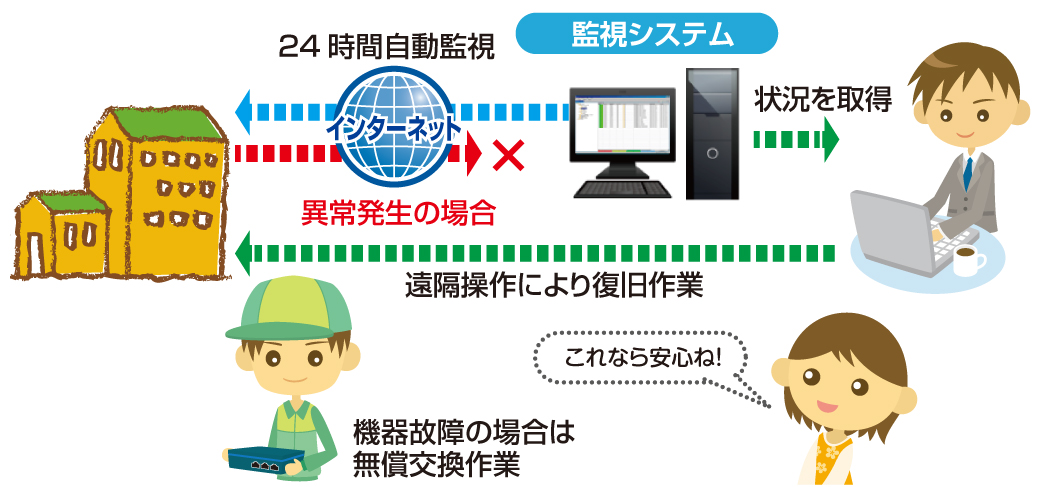 24 時間自動監視

監視システム

インターネット

状況を取得

異常発生の場合

遠隔操作により復旧作業

これなら安心ね!

機器故障の場合は
無償交換作業